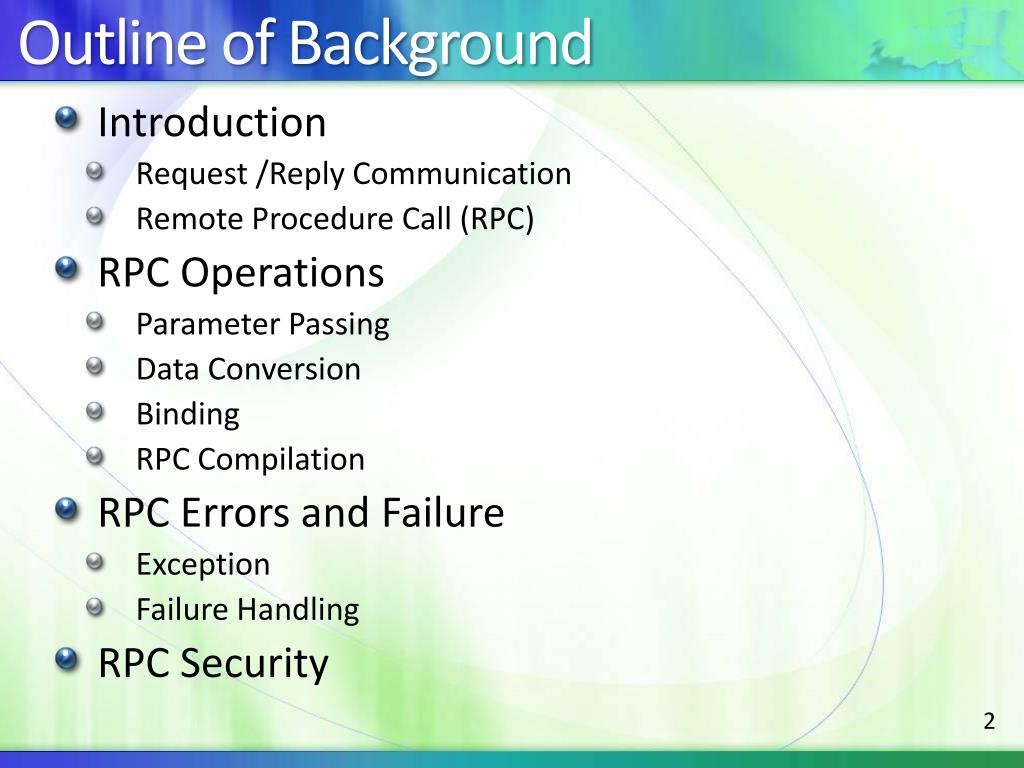 Outline of Background

Introduction
Request /Reply Communication
Remote Procedure Call (RPC)

RPC Operations
Parameter Passing
Data Conversion
Binding
RPC Compilation

RPC Errors and Failure
Exception
Failure Handling

RPC Security

2